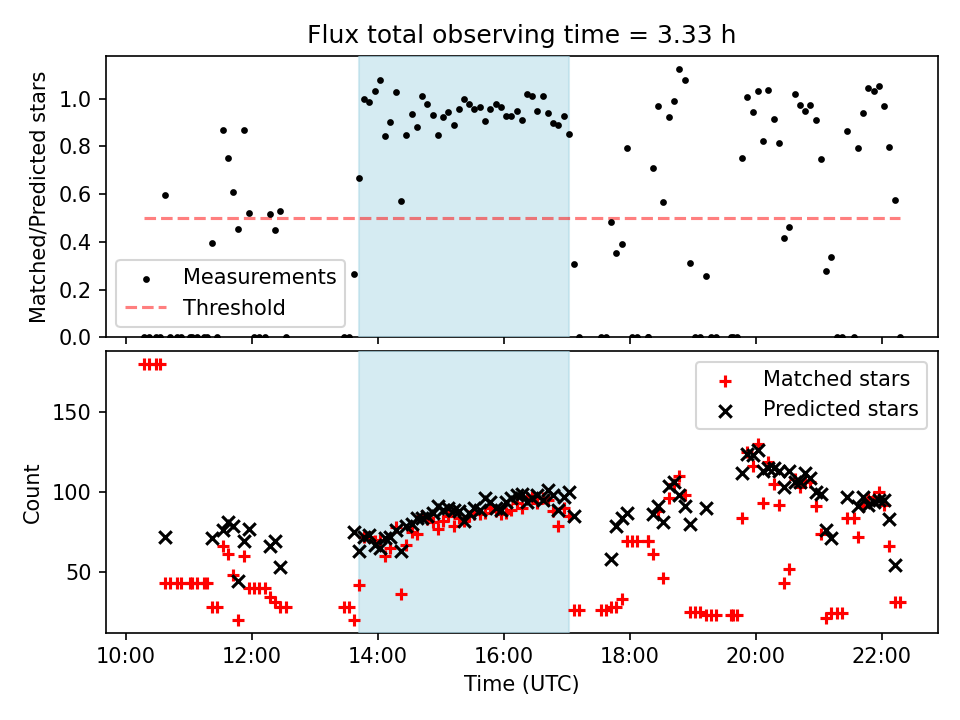 Flux total observing time = 3.33 h

Matched/Predicted stars

1.0
0.8
0.6
0.4
0.2
0.0

Measurements
Threshold

Count

150
100
50

Matched stars
Predicted stars

10:00
12:00
14:00
16:00
18:00
20:00
22:00

Time (UTC)